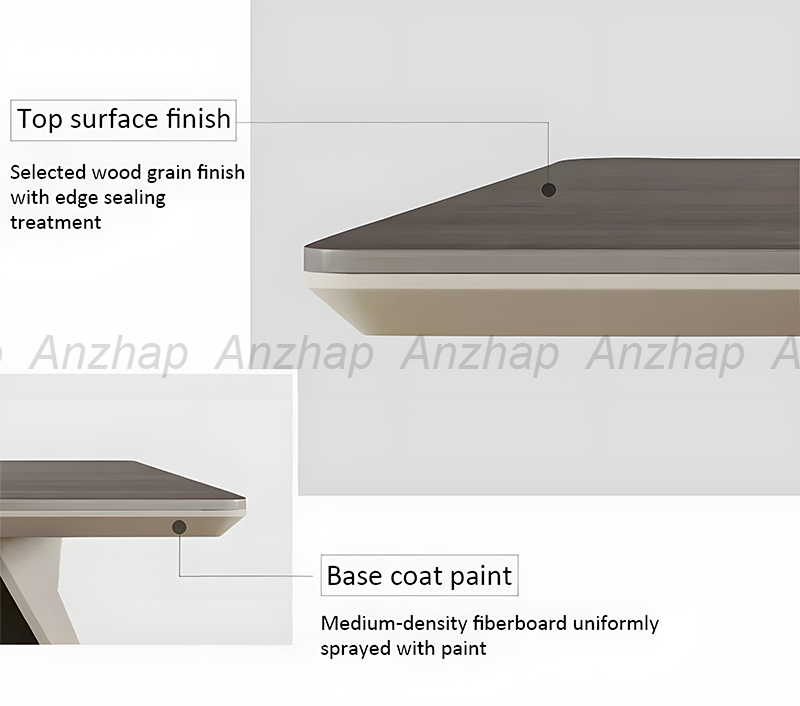 Top surface finish

Selected wood grain finish with edge sealing treatment

Anzhap Anzhap Anzhap Anzhap

Base coat paint

Medium-density fiberboard uniformly sprayed with paint